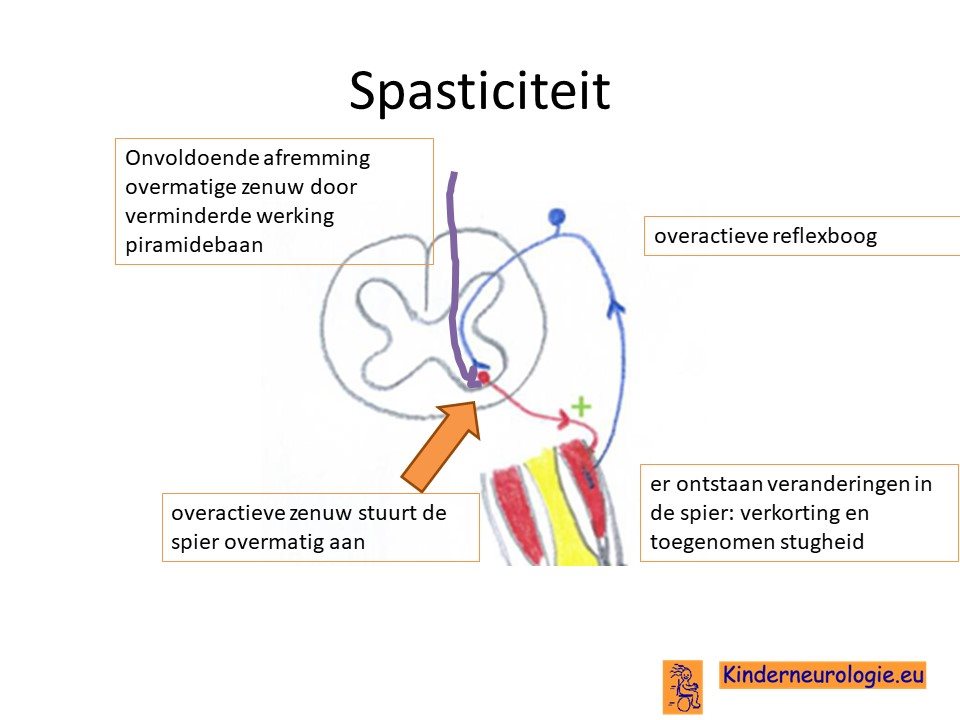 Spasticiteit

Onvoldoende afremming overmatige zenuw door verminderde werking piramidebaan

overactieve reflexboog

+

overactieve zenuw stuurt de spier overmatig aan

er ontstaan veranderingen in de spier: verkorting en toegenomen stugheid

Kinderneurologie.eu